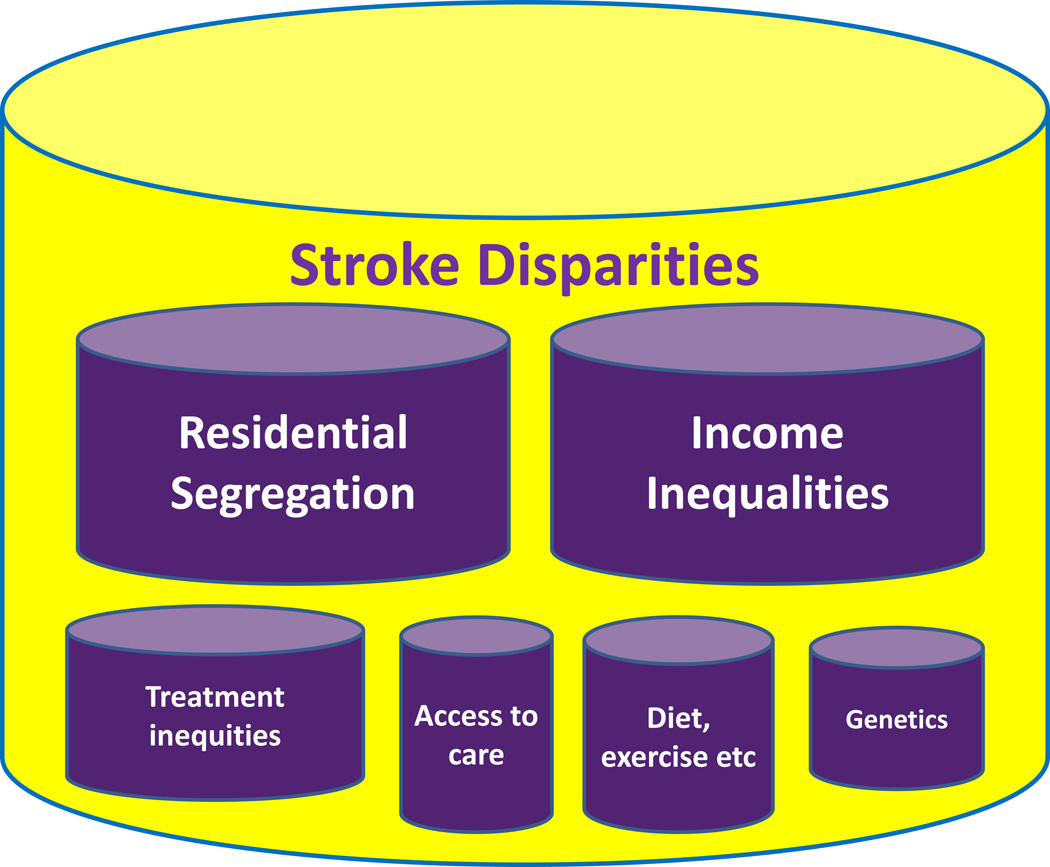 Stroke Disparities

Residential Segregation

Income Inequalities

Treatment inequities

Access to care

Diet, exercise etc

Genetics